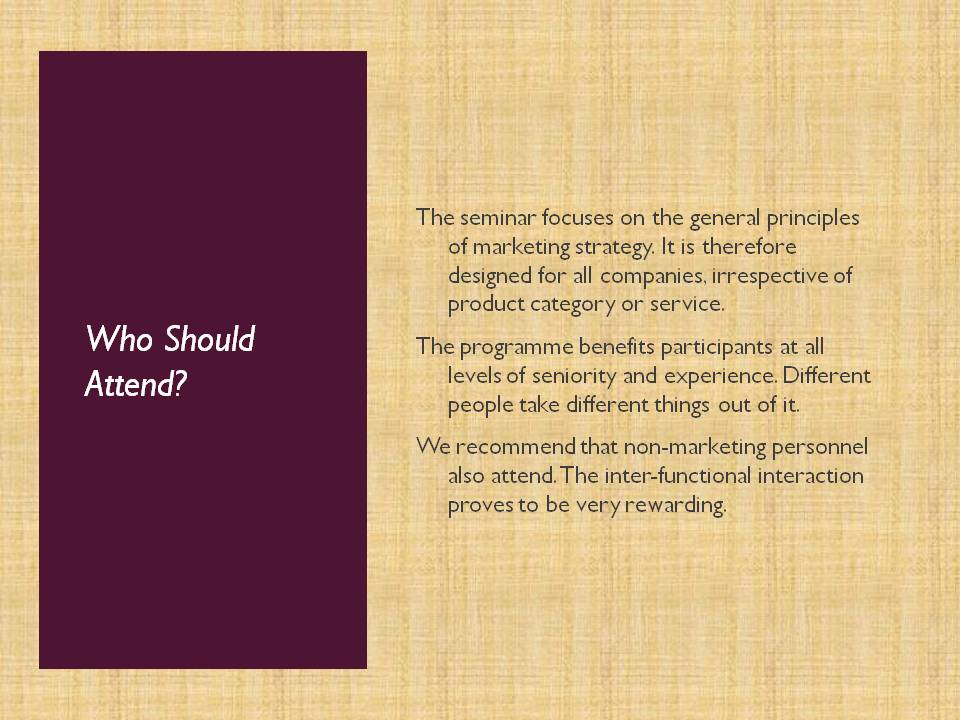 Who Should Attend?

The seminar focuses on the general principles of marketing strategy. It is therefore designed for all companies, irrespective of product category or service.

The programme benefits participants at all levels of seniority and experience. Different people take different things out of it.

We recommend that non-marketing personnel also attend. The inter-functional interaction proves to be very rewarding.